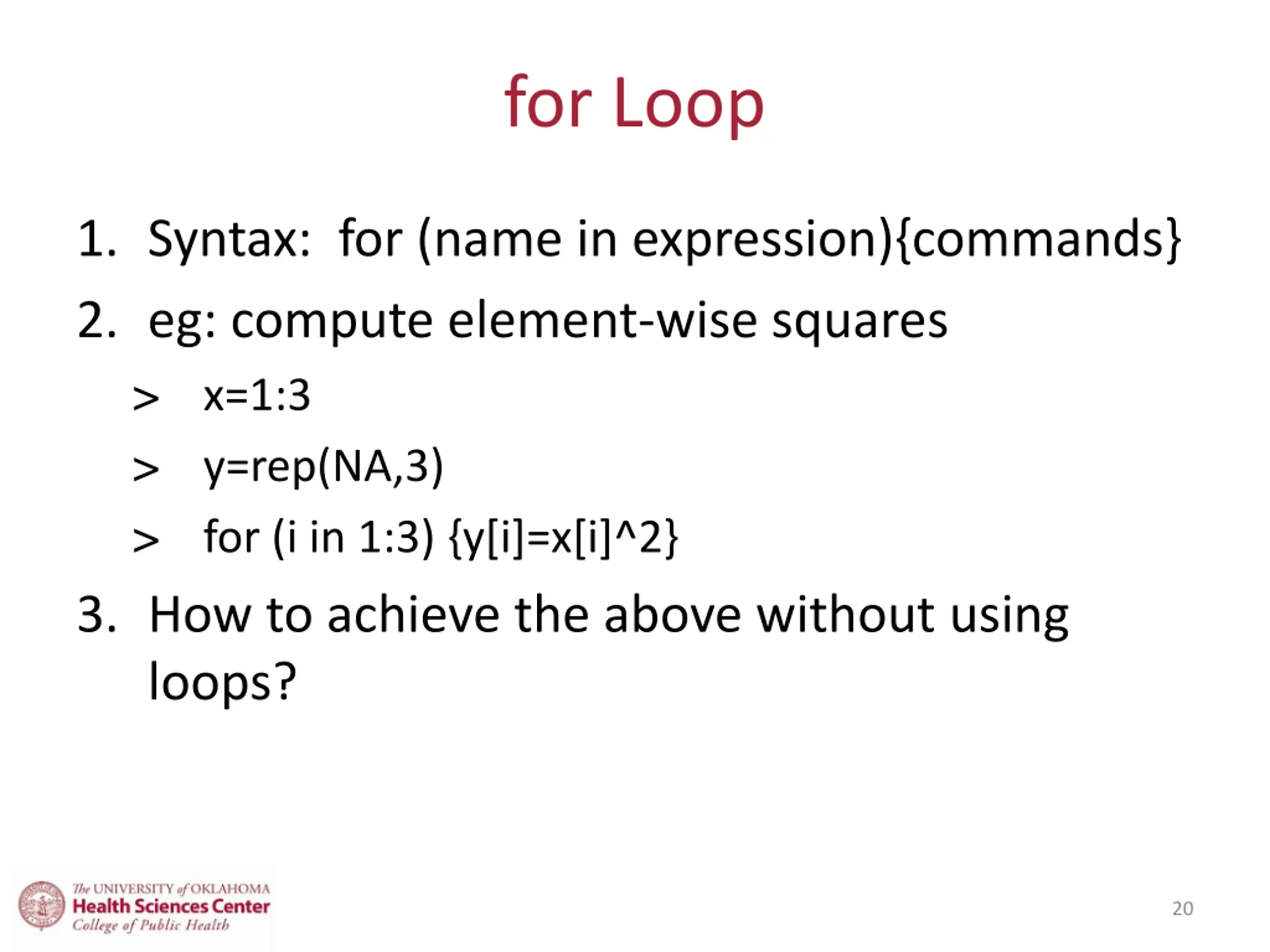 for Loop

1. Syntax: for (name in expression){commands}
2. eg: compute element-wise squares
> x=1:3
> y=rep(NA,3)
> for (i in 1:3) {y[i]=x[i]^2}
3. How to achieve the above without using loops?

The UNIVERSITY of OKLAHOMA
Health Sciences Center
College of Public Health

20